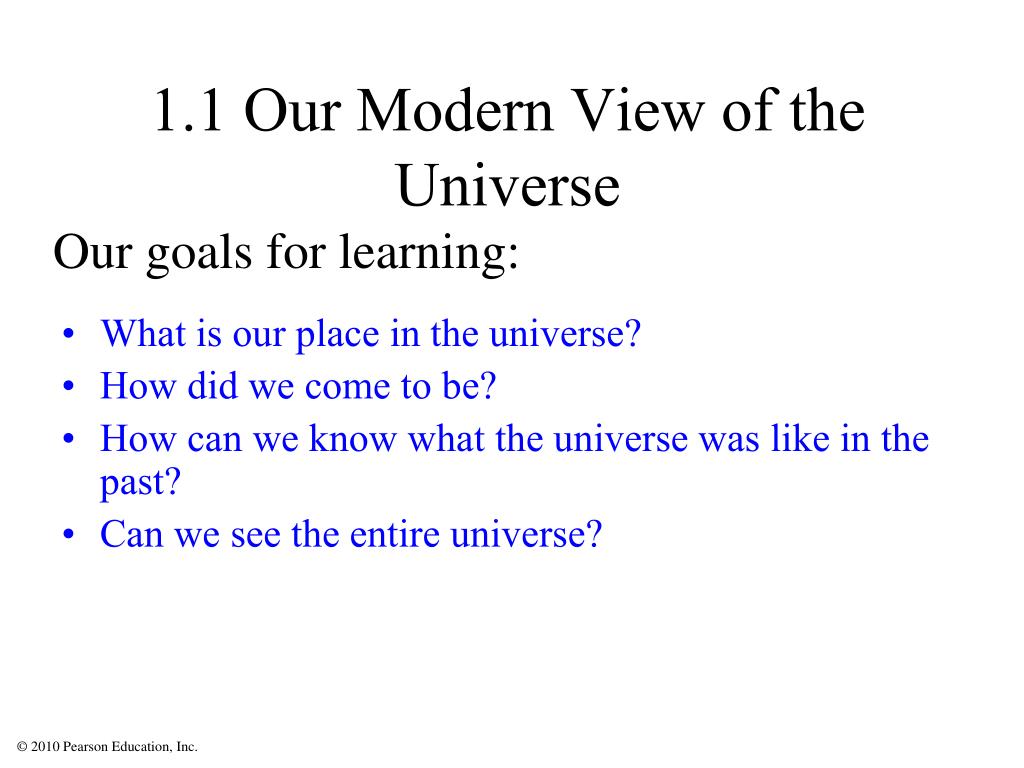 1.1 Our Modern View of the Universe

Our goals for learning:

• What is our place in the universe?
• How did we come to be?
• How can we know what the universe was like in the past?
• Can we see the entire universe?

© 2010 Pearson Education, Inc.